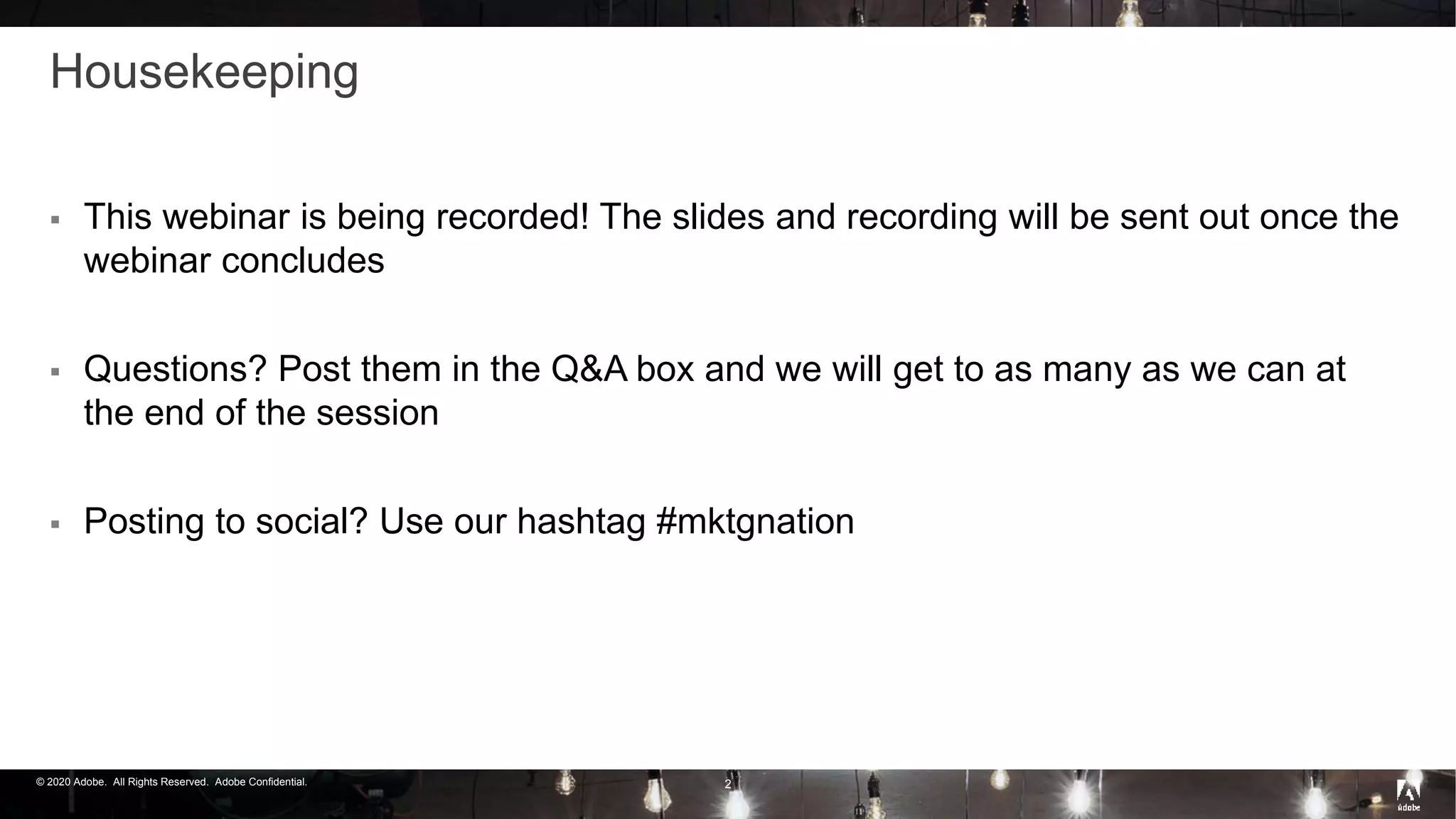 Housekeeping

▪ This webinar is being recorded! The slides and recording will be sent out once the webinar concludes

▪ Questions? Post them in the Q&A box and we will get to as many as we can at the end of the session

▪ Posting to social? Use our hashtag #mktgnation

© 2020 Adobe. All Rights Reserved. Adobe Confidential.

2

Adobe